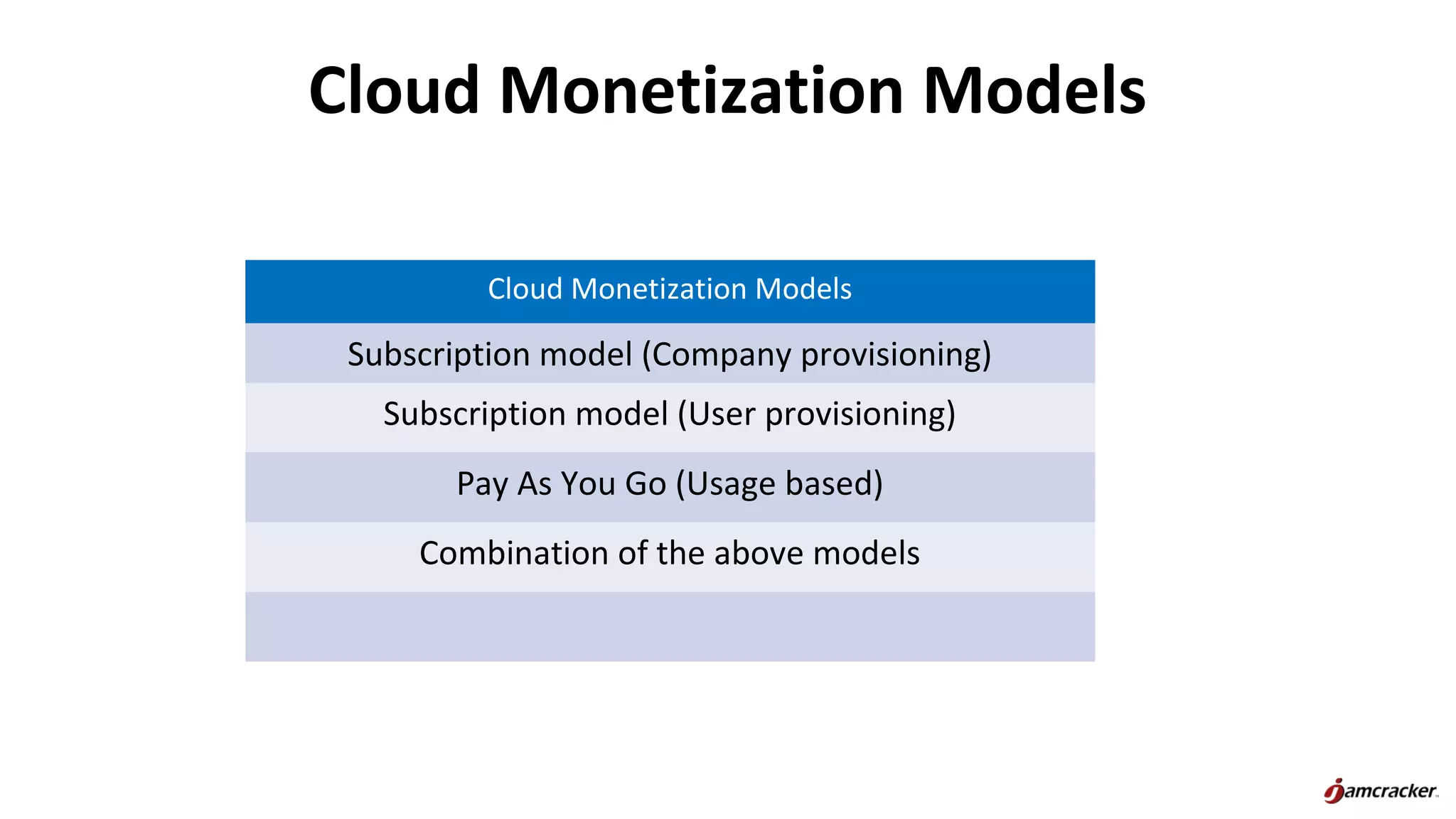 Cloud Monetization Models

| Cloud Monetization Models |
|---|
| Subscription model (Company provisioning) |
| Subscription model (User provisioning) |
| Pay As You Go (Usage based) |
| Combination of the above models |
| |

jamcracker